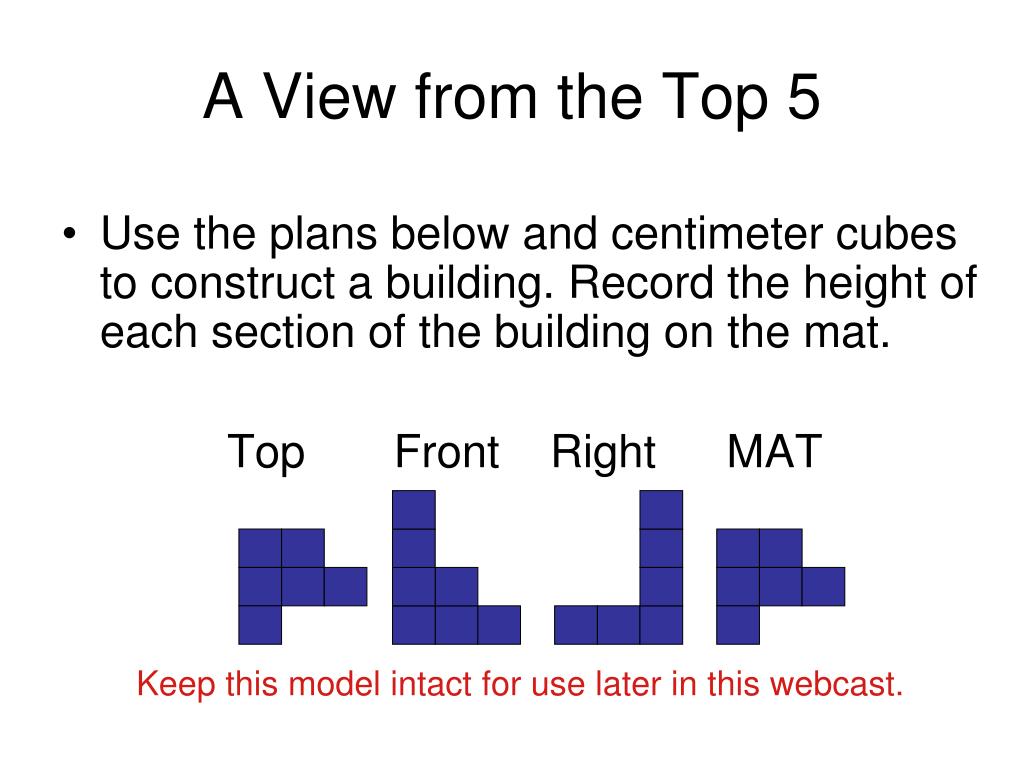 A View from the Top 5

• Use the plans below and centimeter cubes to construct a building. Record the height of each section of the building on the mat.

Top Front Right MAT

Keep this model intact for use later in this webcast.